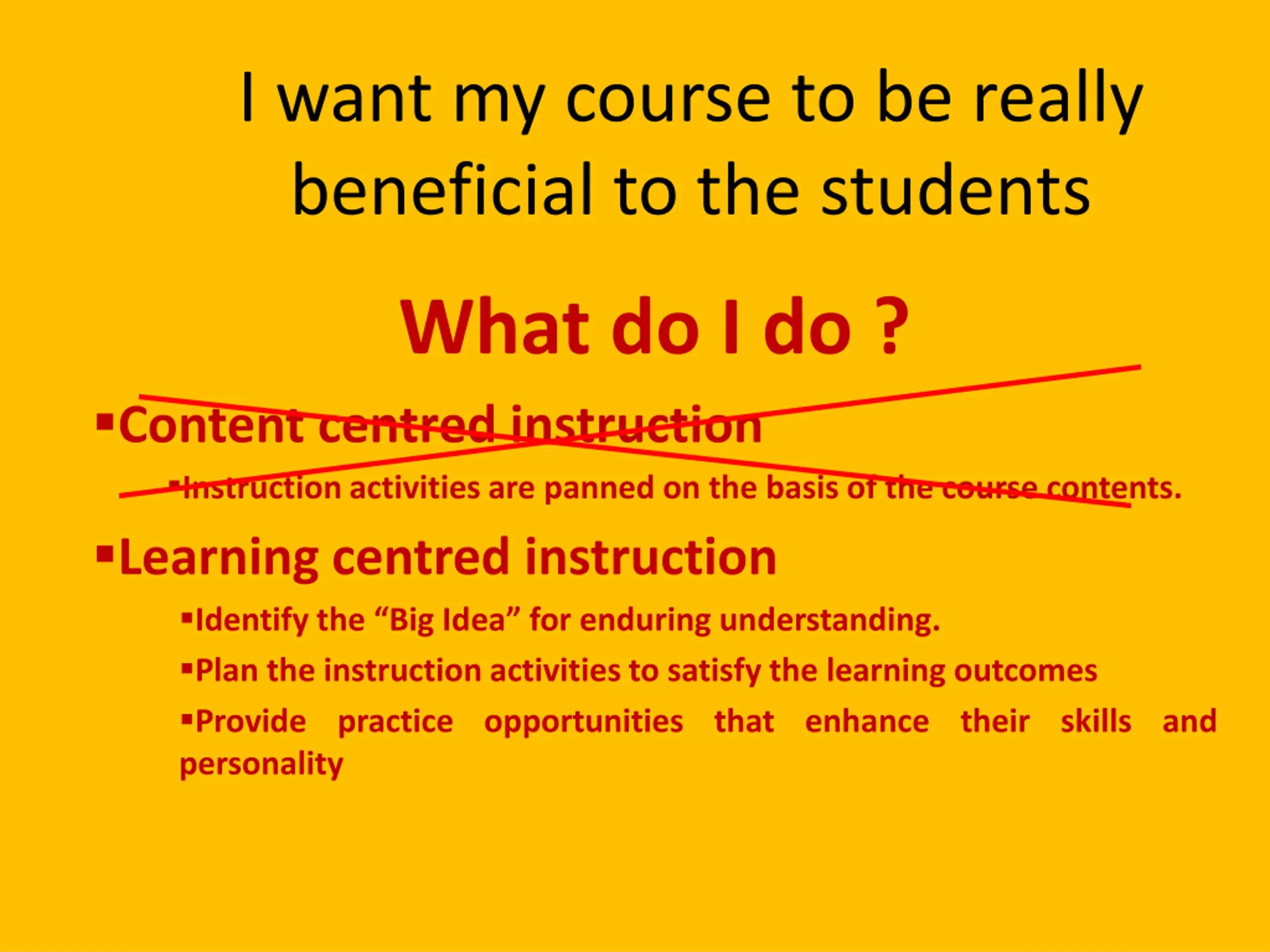 I want my course to be really beneficial to the students

What do I do ?

▪Content centred instruction

▪Instruction activities are panned on the basis of the course contents.

▪Learning centred instruction

▪Identify the “Big Idea” for enduring understanding.

▪Plan the instruction activities to satisfy the learning outcomes

▪Provide practice opportunities that enhance their skills and personality